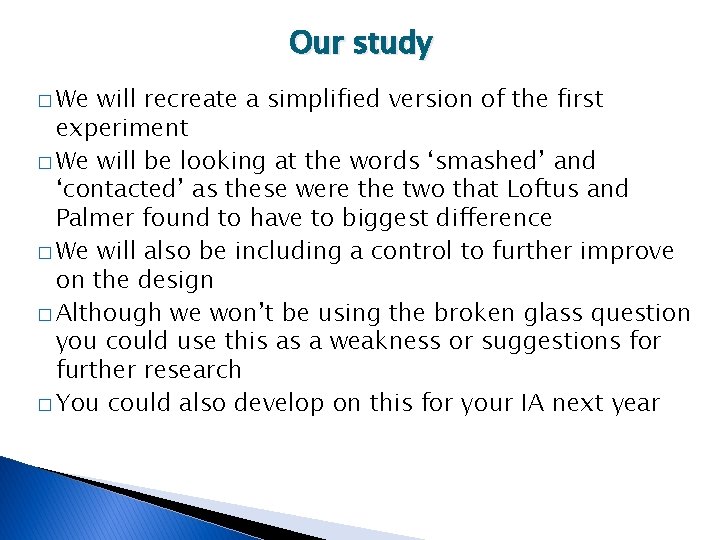 Our study

□ We will recreate a simplified version of the first experiment

□ We will be looking at the words ‘smashed’ and ‘contacted’ as these were the two that Loftus and Palmer found to have to biggest difference

□ We will also be including a control to further improve on the design

□ Although we won’t be using the broken glass question you could use this as a weakness or suggestions for further research

□ You could also develop on this for your IA next year